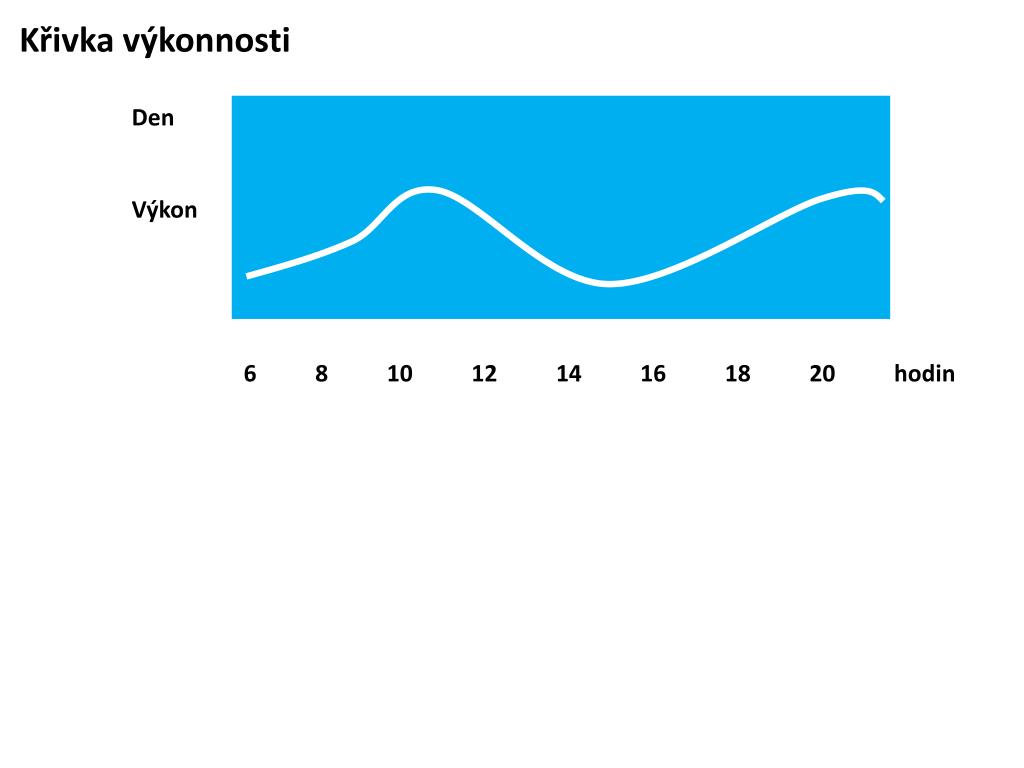 Křivka výkonnosti

Den

Výkon

6 8 10 12 14 16 18 20 hodin